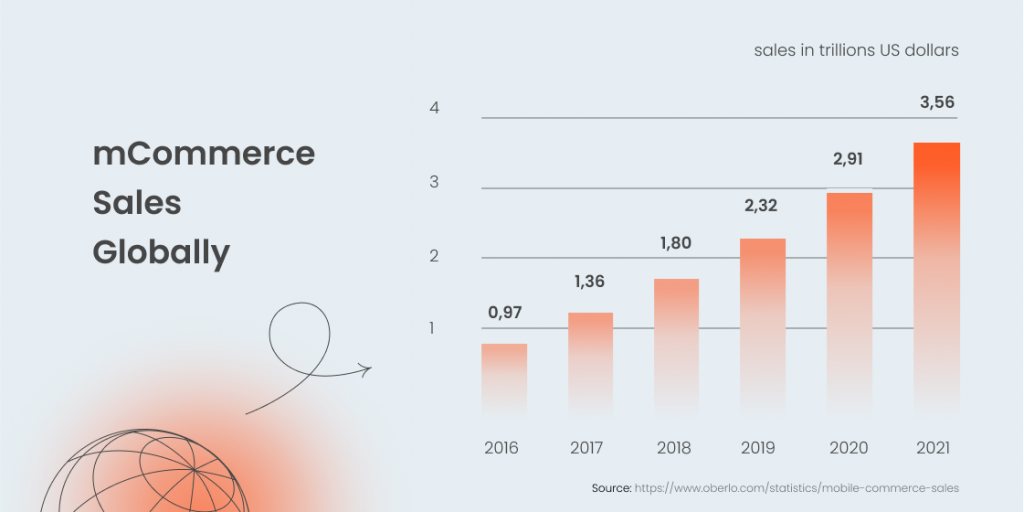 mCommerce Sales Globally

sales in trillions US dollars

4
3
2
1

0,97
1,36
1,80
2,32
2,91
3,56

2016 2017 2018 2019 2020 2021

Source: https://www.oberlo.com/statistics/mobile-commerce-sales